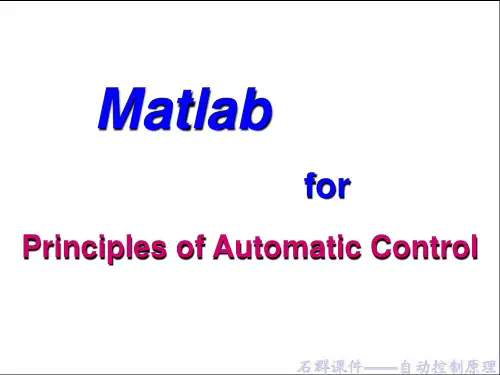 Matlab

for

Principles of Automatic Control

石群课件——自动控制原理